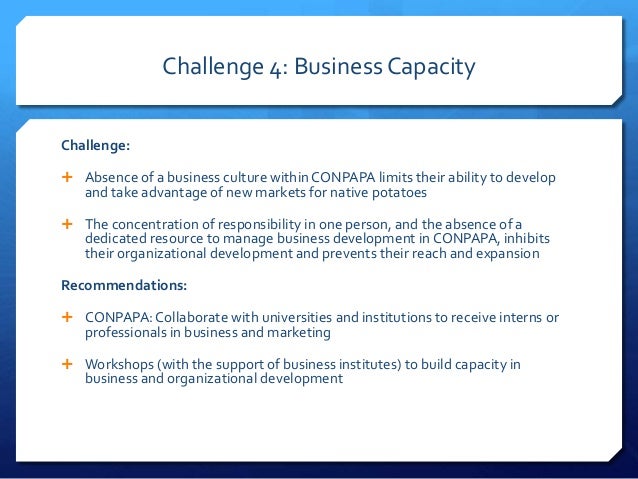 Challenge 4: Business Capacity

Challenge:

+ Absence of a business culture within CONPAPA limits their ability to develop and take advantage of new markets for native potatoes

+ The concentration of responsibility in one person, and the absence of a dedicated resource to manage business development in CONPAPA, inhibits their organizational development and prevents their reach and expansion

Recommendations:

+ CONPAPA: Collaborate with universities and institutions to receive interns or professionals in business and marketing

+ Workshops (with the support of business institutes) to build capacity in business and organizational development